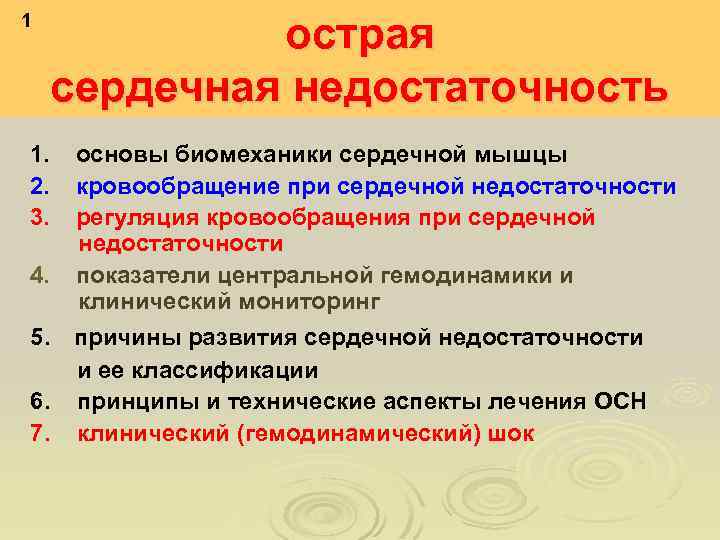 1

острая сердечная недостаточность

1. основы биомеханики сердечной мышцы
2. кровообращение при сердечной недостаточности
3. регуляция кровообращения при сердечной недостаточности
4. показатели центральной гемодинамики и клинический мониторинг
5. причины развития сердечной недостаточности и ее классификации
6. принципы и технические аспекты лечения ОСН
7. клинический (гемодинамический) шок